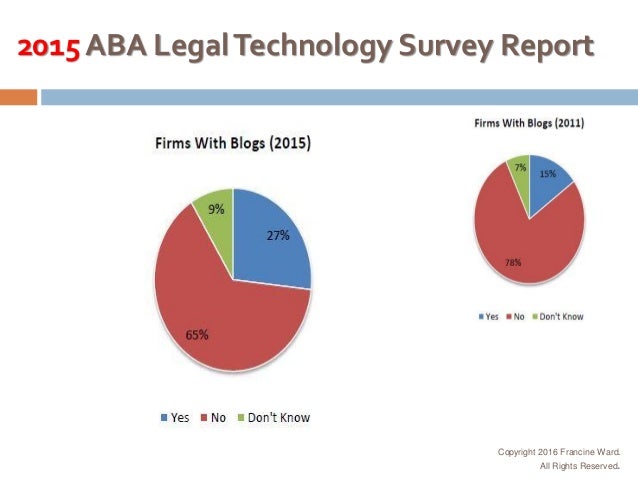 2015 ABA Legal Technology Survey Report

Firms With Blogs (2015)

9%

27%

65%

Yes No Don't Know

Firms With Blogs (2011)

7%

15%

78%

Yes No Don't Know

Copyright 2016 Francine Ward.
All Rights Reserved.